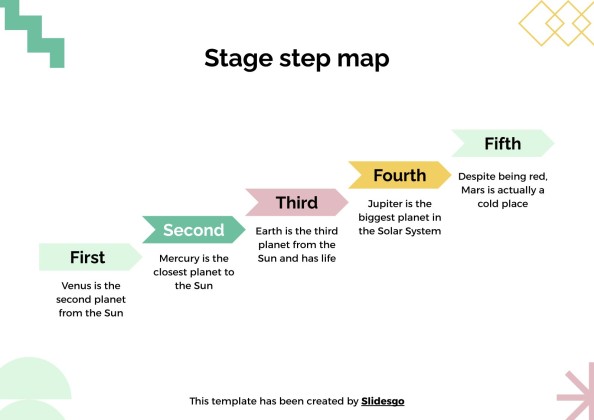 Stage step map

First

Venus is the second planet from the Sun

Second

Mercury is the closest planet to the Sun

Third

Earth is the third planet from the Sun and has life

Fourth

Jupiter is the biggest planet in the Solar System

Fifth

Despite being red, Mars is actually a cold place

This template has been created by Slidesgo